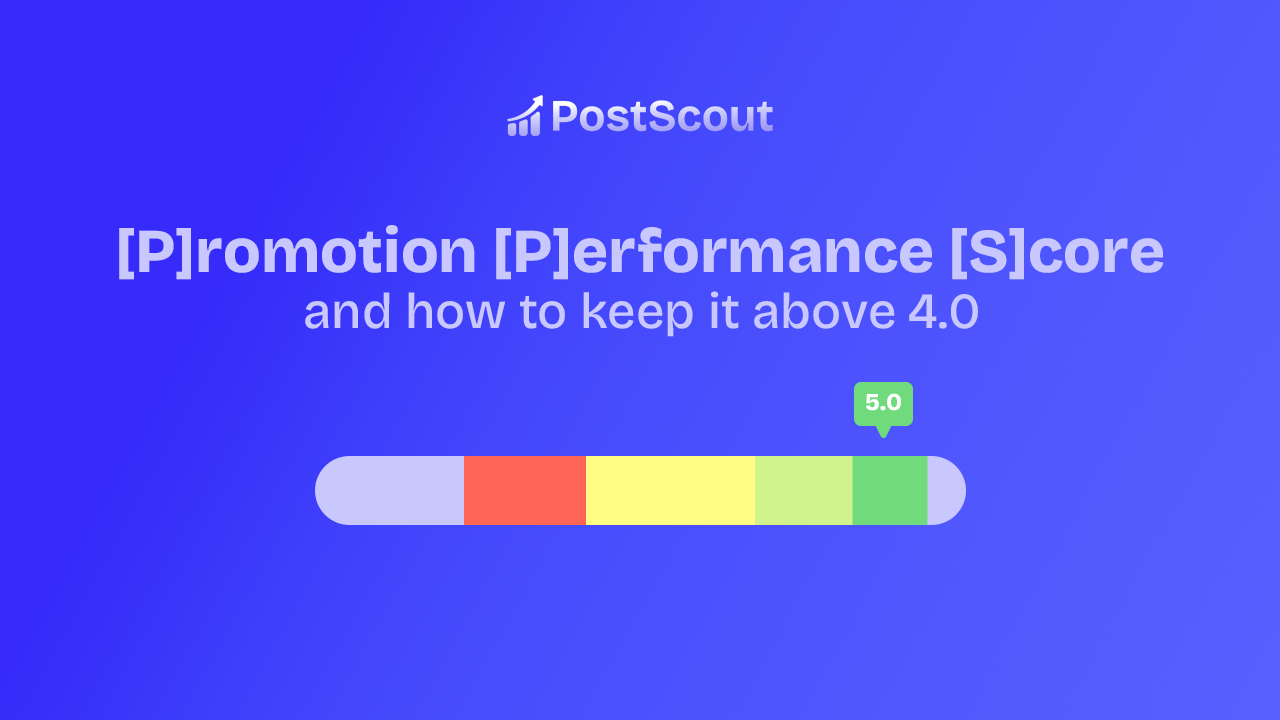 PostScout

[P]romotion [P]erformance [S]core
and how to keep it above 4.0

5.0